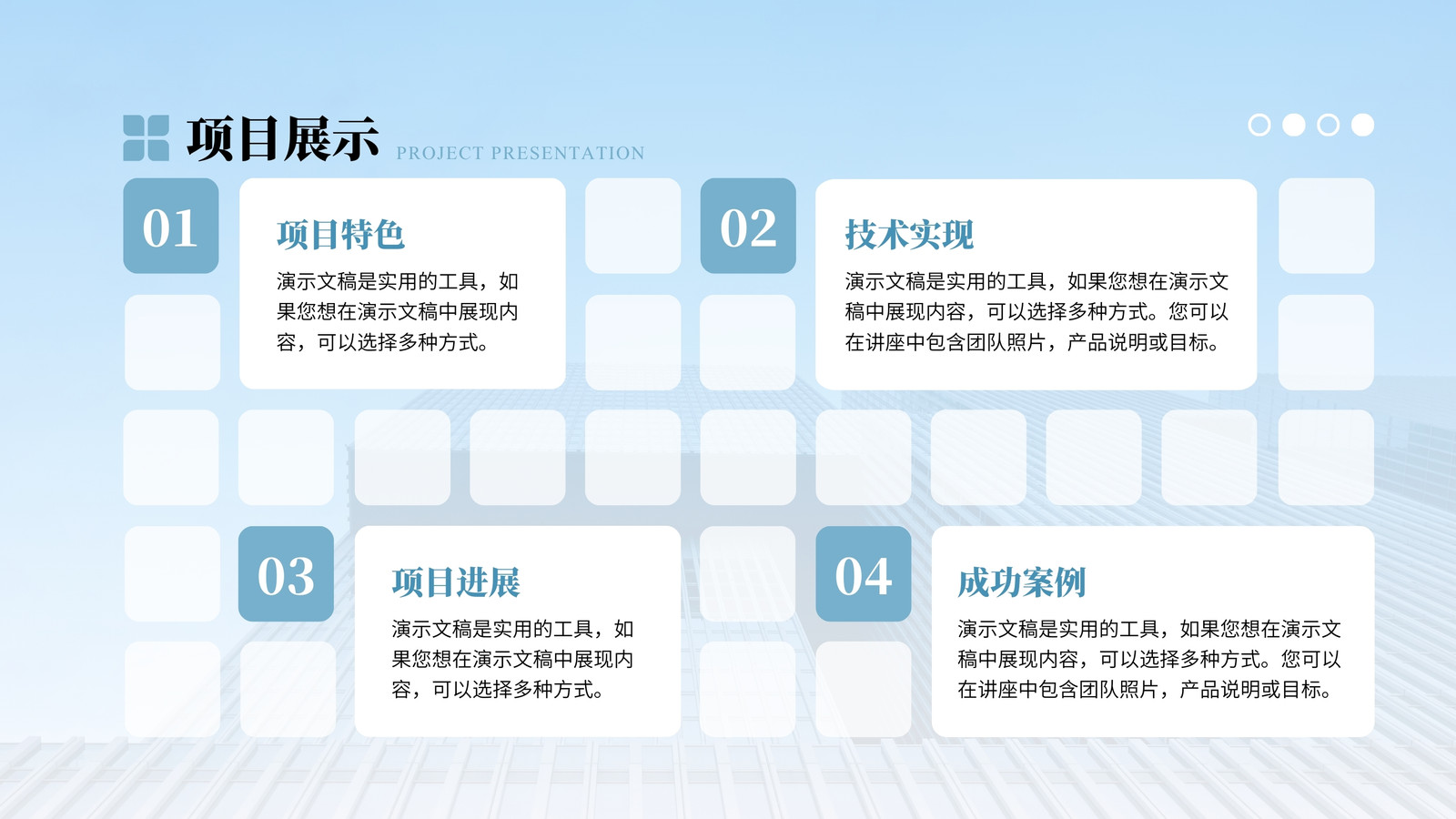 项目展示 PROJECT PRESENTATION

01

项目特色

演示文稿是实用的工具，如果您想在演示文稿中展现内容，可以选择多种方式。

02

技术实现

演示文稿是实用的工具，如果您想在演示文稿中展现内容，可以选择多种方式。您可以在讲座中包含团队照片，产品说明或目标。

03

项目进展

演示文稿是实用的工具，如果您想在演示文稿中展现内容，可以选择多种方式。

04

成功案例

演示文稿是实用的工具，如果您想在演示文稿中展现内容，可以选择多种方式。您可以在讲座中包含团队照片，产品说明或目标。